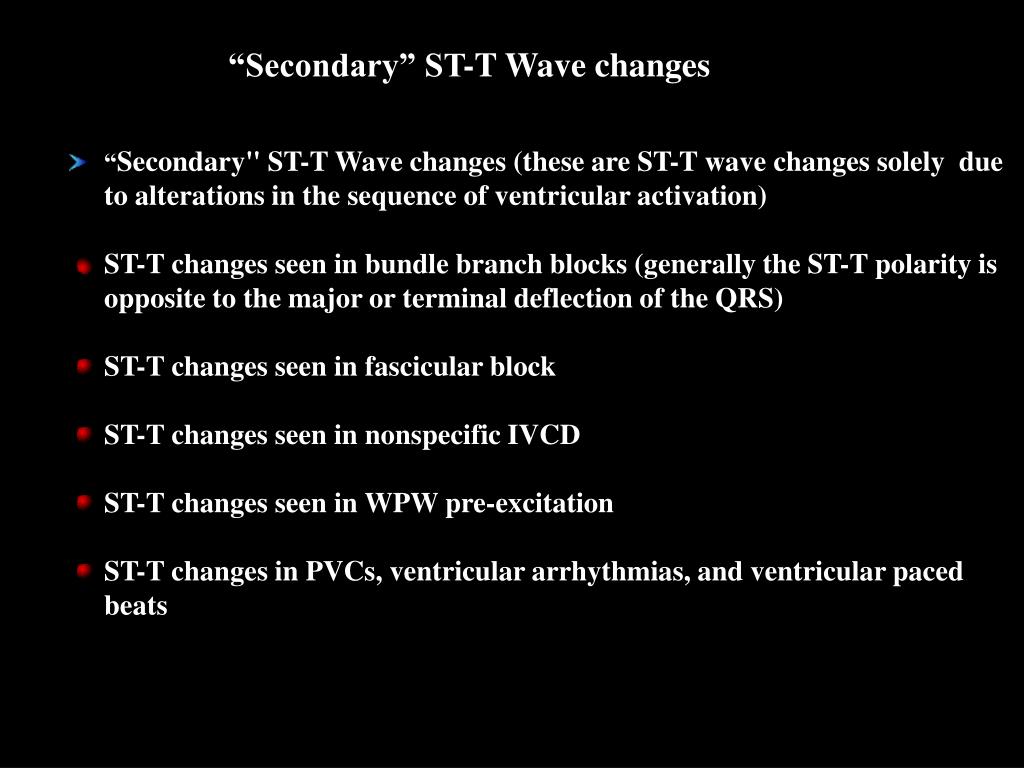 “Secondary” ST-T Wave changes

“Secondary" ST-T Wave changes (these are ST-T wave changes solely due to alterations in the sequence of ventricular activation)

ST-T changes seen in bundle branch blocks (generally the ST-T polarity is opposite to the major or terminal deflection of the QRS)

ST-T changes seen in fascicular block

ST-T changes seen in nonspecific IVCD

ST-T changes seen in WPW pre-excitation

ST-T changes in PVCs, ventricular arrhythmias, and ventricular paced beats